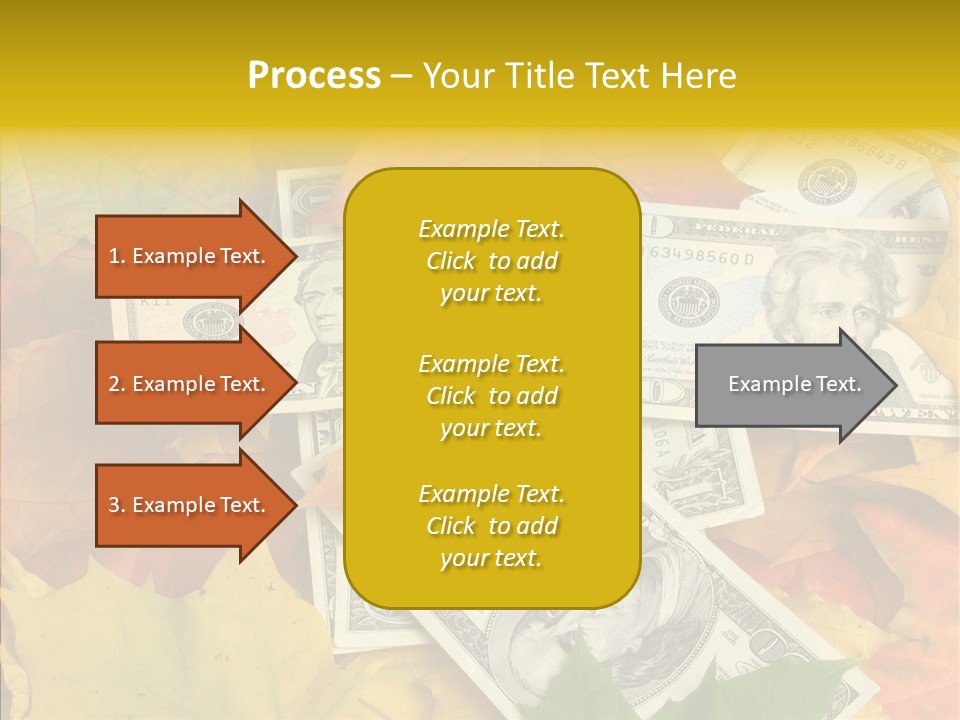 Process – Your Title Text Here

1. Example Text.

2. Example Text.

3. Example Text.

Example Text. Click to add your text.

Example Text. Click to add your text.

Example Text. Click to add your text.

Example Text.